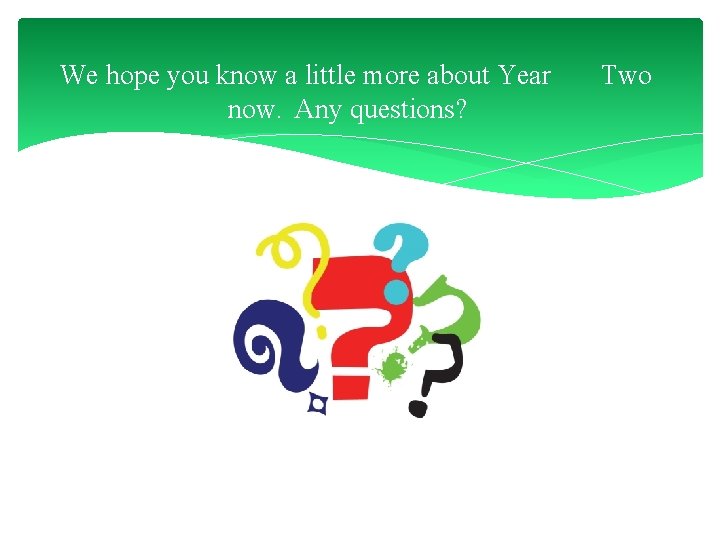 We hope you know a little more about Year Two now. Any questions?